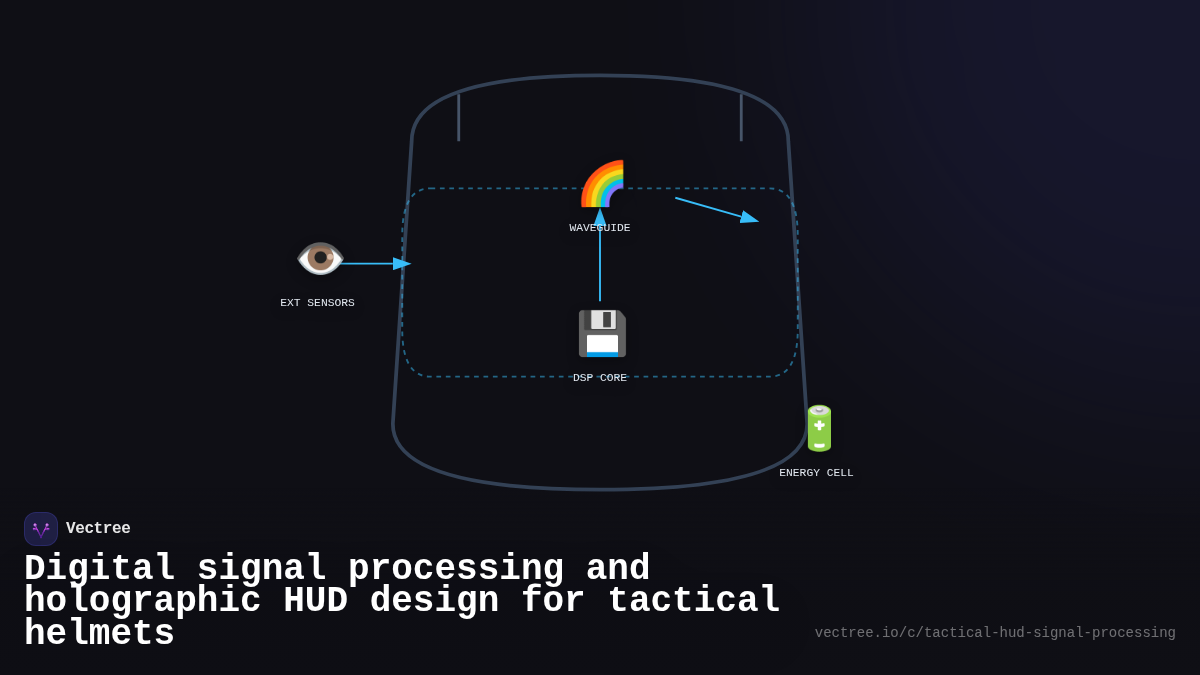 WAVEGUIDE

EXT SENSORS

DSP CORE

ENERGY CELL

Vectree

Digital signal processing and holographic HUD design for tactical helmets

vectree.io/c/tactical-hud-signal-processing